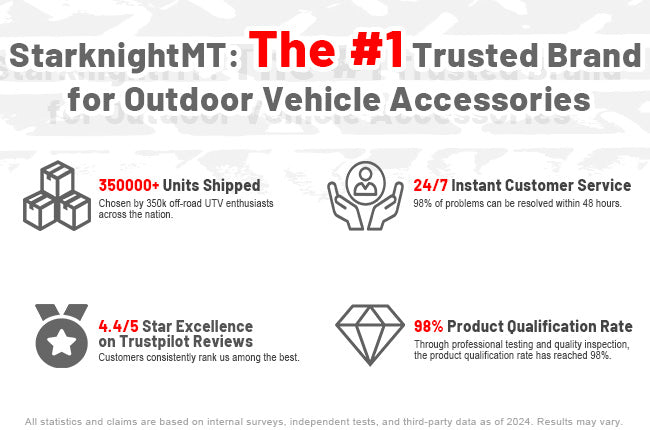 StarknightMT: The #1 Trusted Brand for Outdoor Vehicle Accessories

350000+ Units Shipped
Chosen by 350k off-road UTV enthusiasts across the nation.

24/7 Instant Customer Service
98% of problems can be resolved within 48 hours.

4.4/5 Star Excellence on Trustpilot Reviews
Customers consistently rank us among the best.

98% Product Qualification Rate
Through professional testing and quality inspection, the product qualification rate has reached 98%.

All statistics and claims are based on internal surveys, independent tests, and third-party data as of 2024. Results may vary.